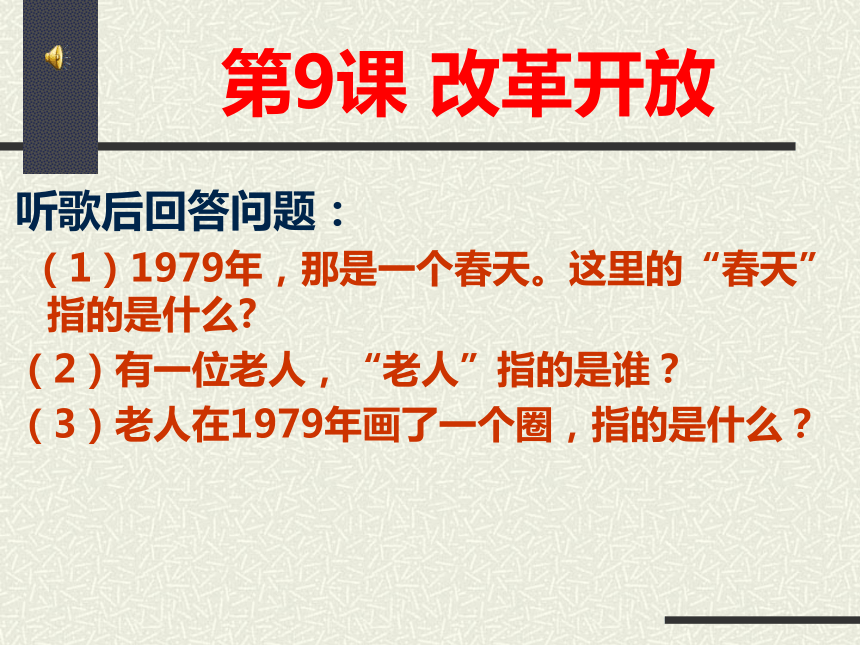 第9课 改革开放

听歌后回答问题：

（1）1979年，那是一个春天。这里的“春天”指的是什么?

（2）有一位老人，“老人”指的是谁？

（3）老人在1979年画了一个圈，指的是什么？